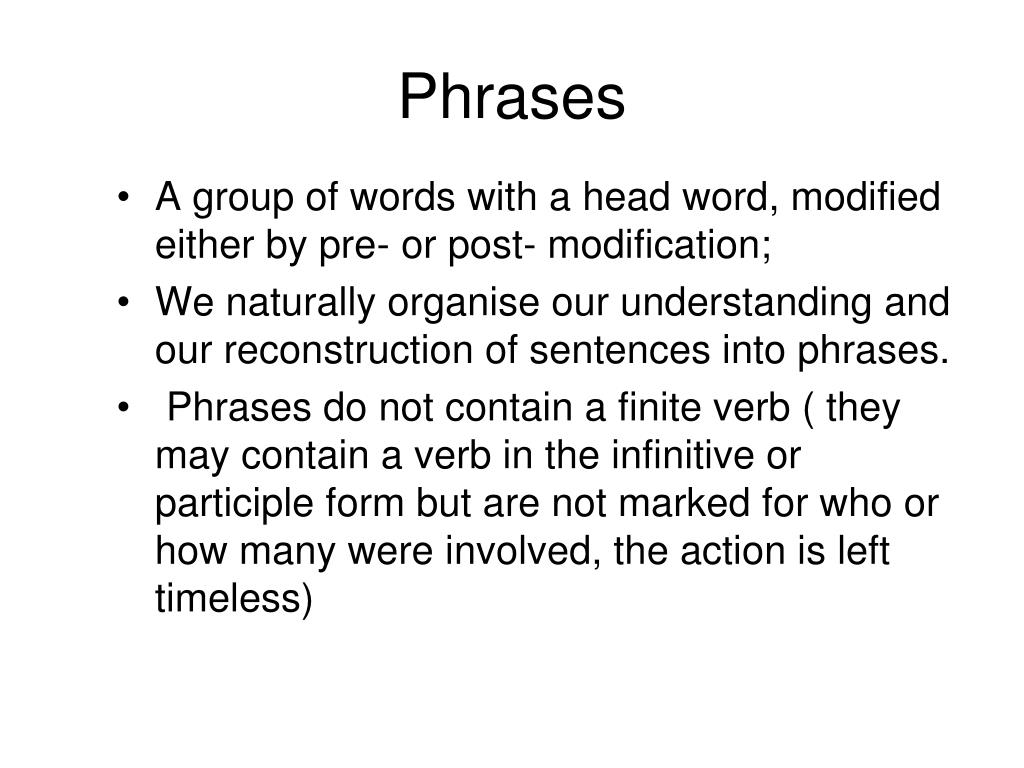 Phrases

• A group of words with a head word, modified either by pre- or post- modification;
• We naturally organise our understanding and our reconstruction of sentences into phrases.
• Phrases do not contain a finite verb ( they may contain a verb in the infinitive or participle form but are not marked for who or how many were involved, the action is left timeless)